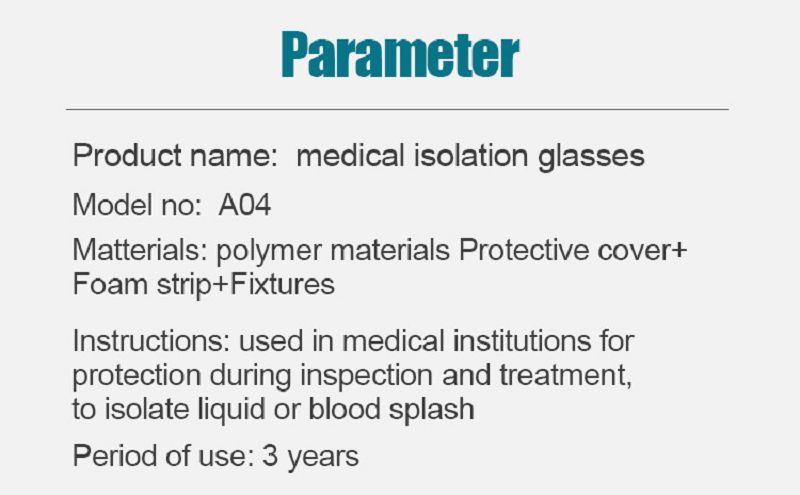 Parameter

Product name: medical isolation glasses

Model no: A04

Matterials: polymer materials Protective cover+ Foam strip+Fixtures

Instructions: used in medical institutions for protection during inspection and treatment, to isolate liquid or blood splash

Period of use: 3 years